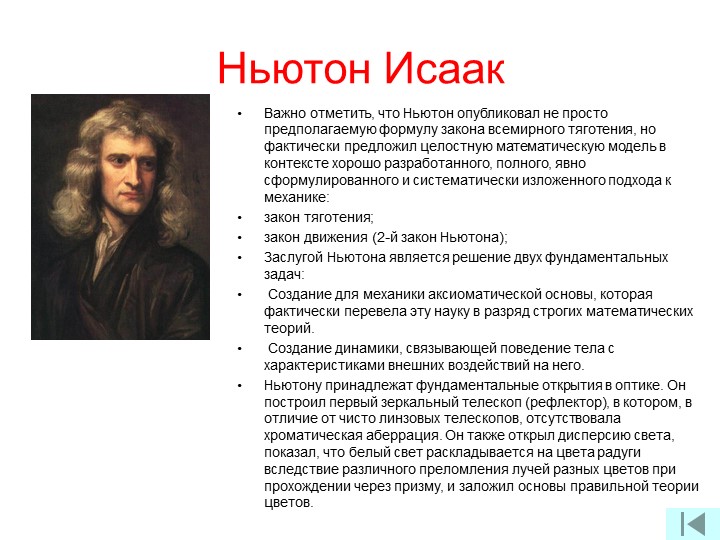 Ньютон Исаак

• Важно отметить, что Ньютон опубликовал не просто предполагаемую формулу закона всемирного тяготения, но фактически предложил целостную математическую модель в контексте хорошо разработанного, полного, явно сформулированного и систематически изложенного подхода к механике:

• закон тяготения;

• закон движения (2-й закон Ньютона);

• Заслугой Ньютона является решение двух фундаментальных задач:

• Создание для механики аксиоматической основы, которая фактически перевела эту науку в разряд строгих математических теорий.

• Создание динамики, связывающей поведение тела с характеристиками внешних воздействий на него.

• Ньютону принадлежат фундаментальные открытия в оптике. Он построил первый зеркальный телескоп (рефлектор), в котором, в отличие от чисто линзовых телескопов, отсутствовала хроматическая аберрация. Он также открыл дисперсию света, показал, что белый свет раскладывается на цвета радуги вследствие различного преломления лучей разных цветов при прохождении через призму, и заложил основы правильной теории цветов.